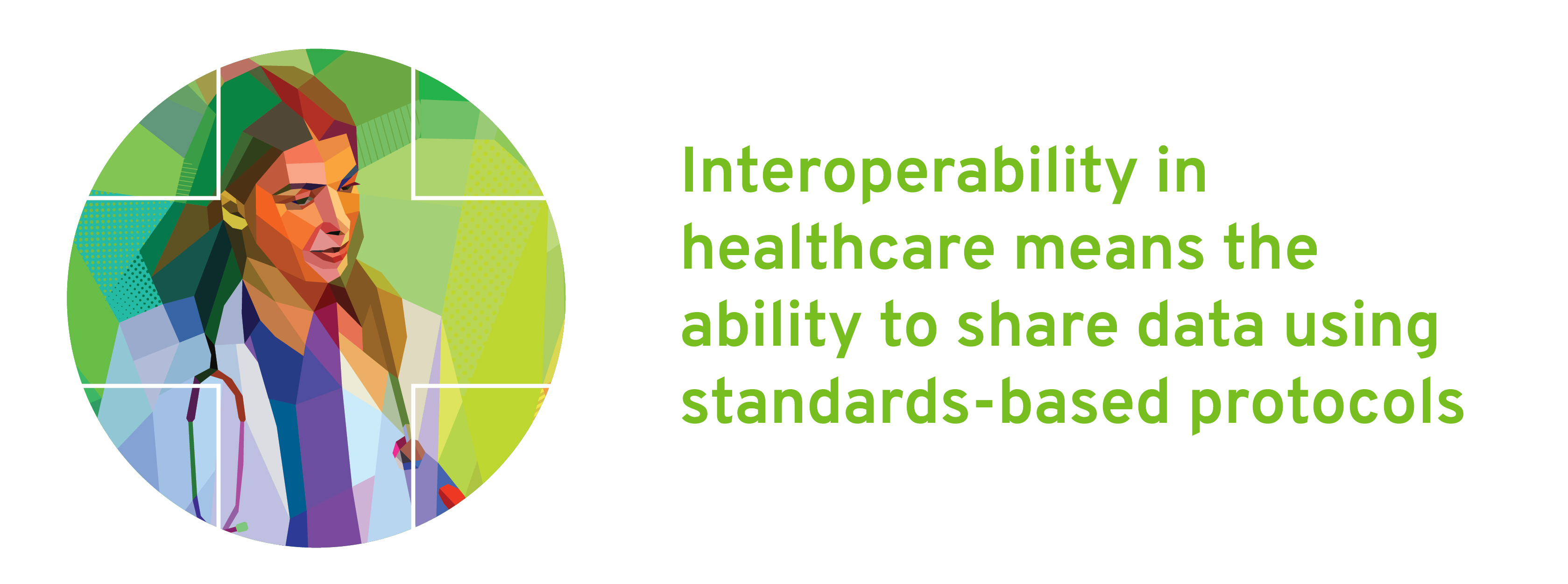 Interoperability in healthcare means the ability to share data using standards-based protocols